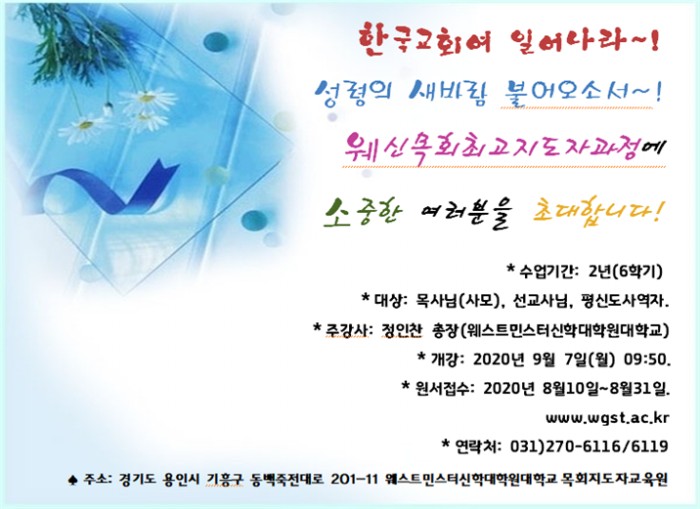 한국교회여 일어나라~!

성령의 새바람 불어오소서~!

웨신목회최고지도자과정에

소중한 여러분을 초대합니다!

* 수업기간: 2년(6학기)

* 대상: 목사님(사모), 선교사님, 평신도사역자.

* 주강사: 정인찬 총장(웨스트민스터신학대학원대학교)

* 개강: 2020년 9월 7일(월) 09:50.

* 원서접수: 2020년 8월10일~8월31일.

www.wgst.ac.kr

* 연락처: 031)270-6116/6119

♠ 주소: 경기도 용인시 기흥구 동백죽전대로 201-11 웨스트민스터신학대학원대학교 목회지도자교육원